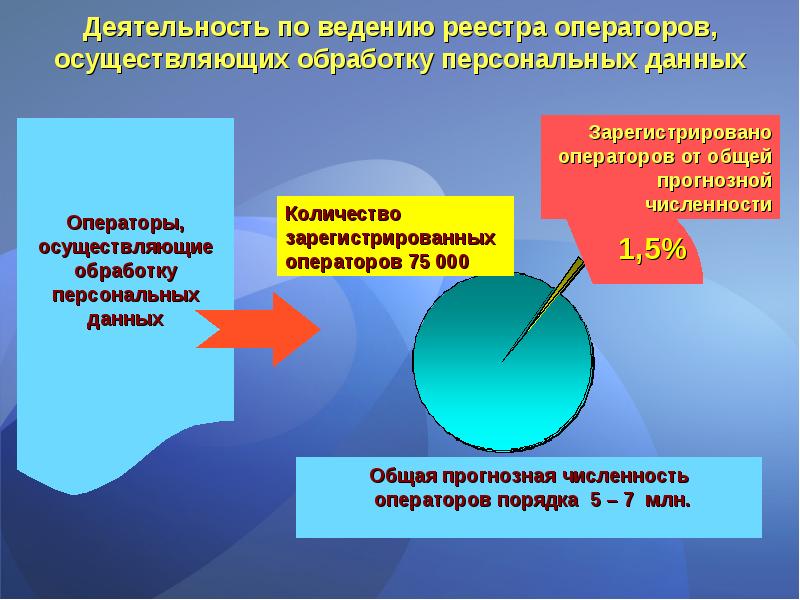 Деятельность по ведению реестра операторов, осуществляющих обработку персональных данных

Операторы, осуществляющие обработку персональных данных

Количество зарегистрированных операторов 75 000

Зарегистрировано операторов от общей прогнозной численности

1,5%

Общая прогнозная численность операторов порядка 5 – 7 млн.